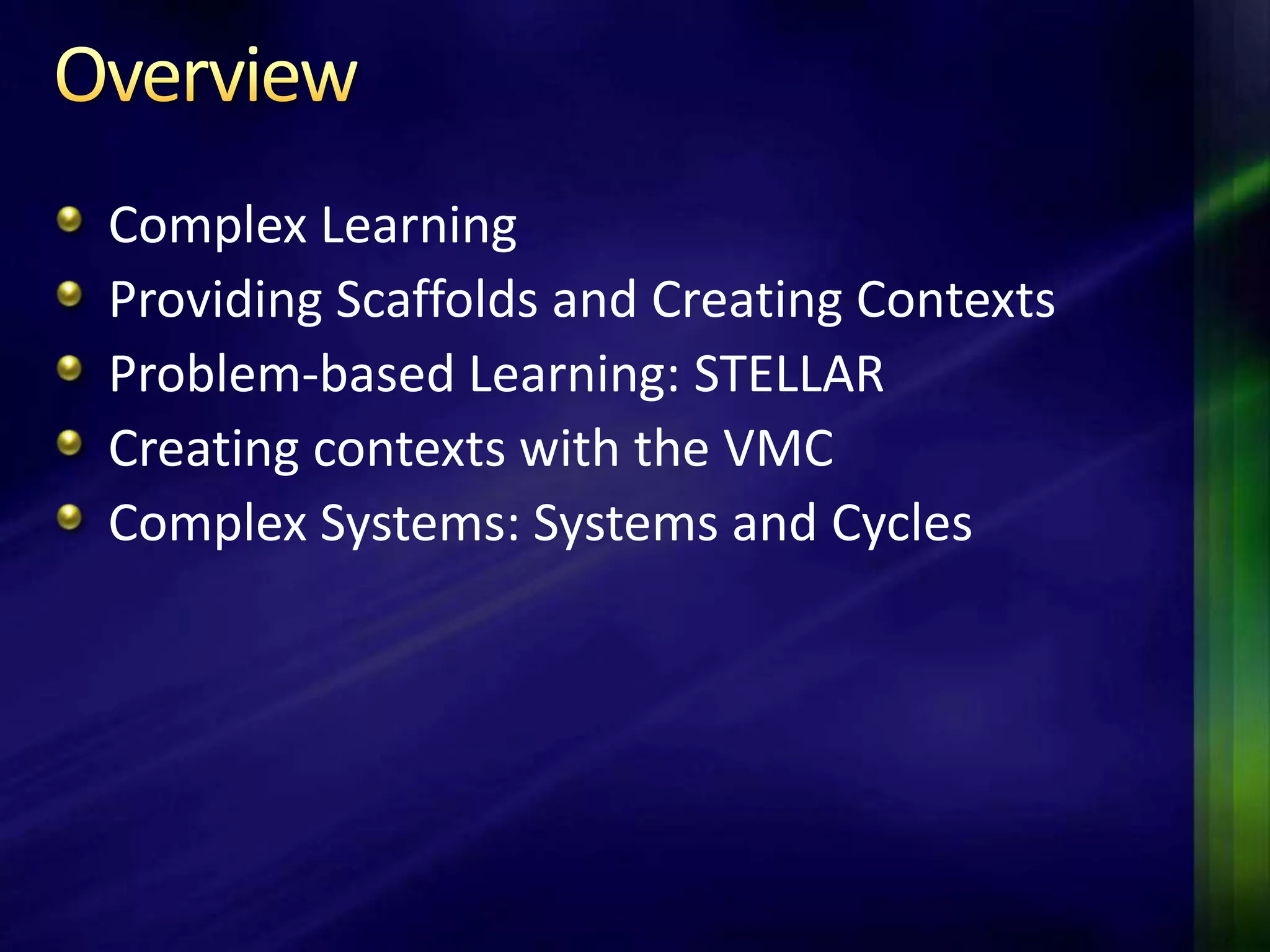 Overview

- Complex Learning
- Providing Scaffolds and Creating Contexts
- Problem-based Learning: STELLAR
- Creating contexts with the VMC
- Complex Systems: Systems and Cycles